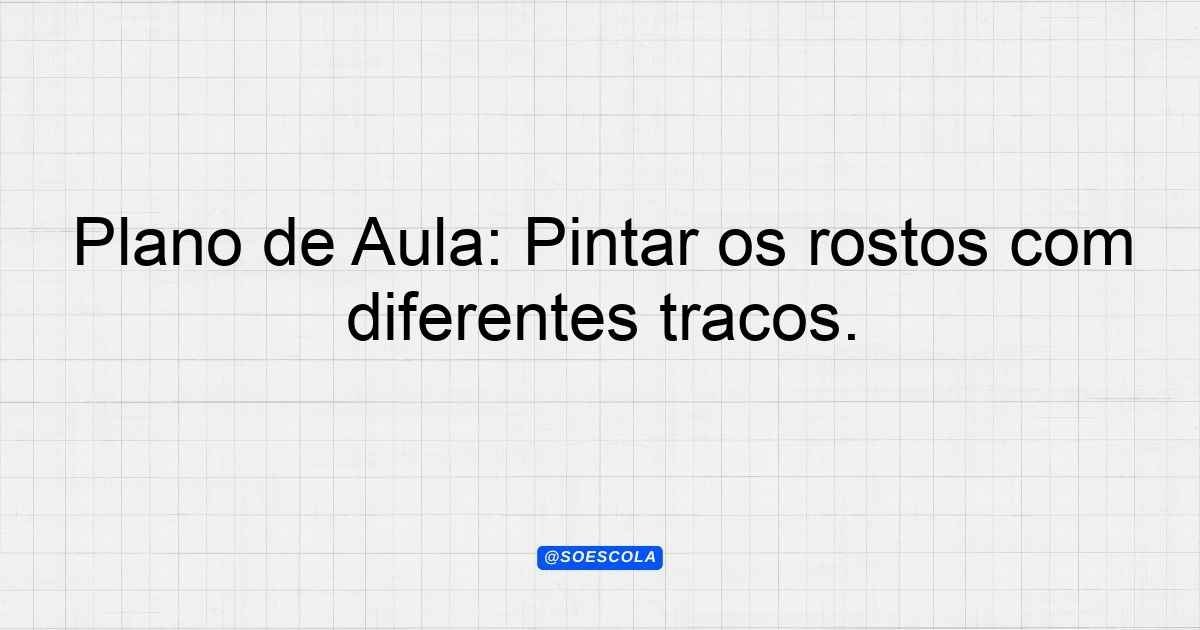 Plano de Aula: Pintar os rostos com diferentes tracos.

@SOESCOLA